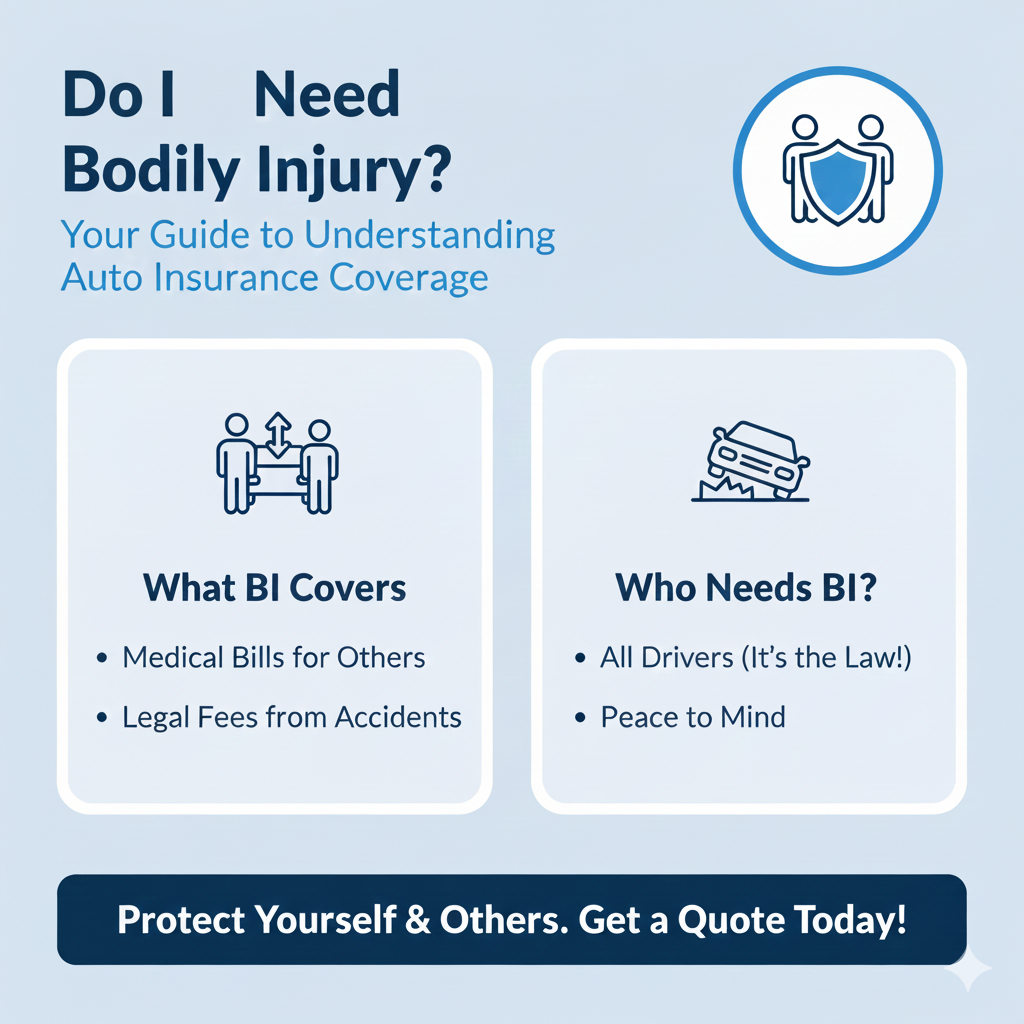 Do I Need Bodily Injury?

Your Guide to Understanding Auto Insurance Coverage

What BI Covers

• Medical Bills for Others
• Legal Fees from Accidents

Who Needs BI?

• All Drivers (It's the Law!)
• Peace to Mind

Protect Yourself & Others. Get a Quote Today!